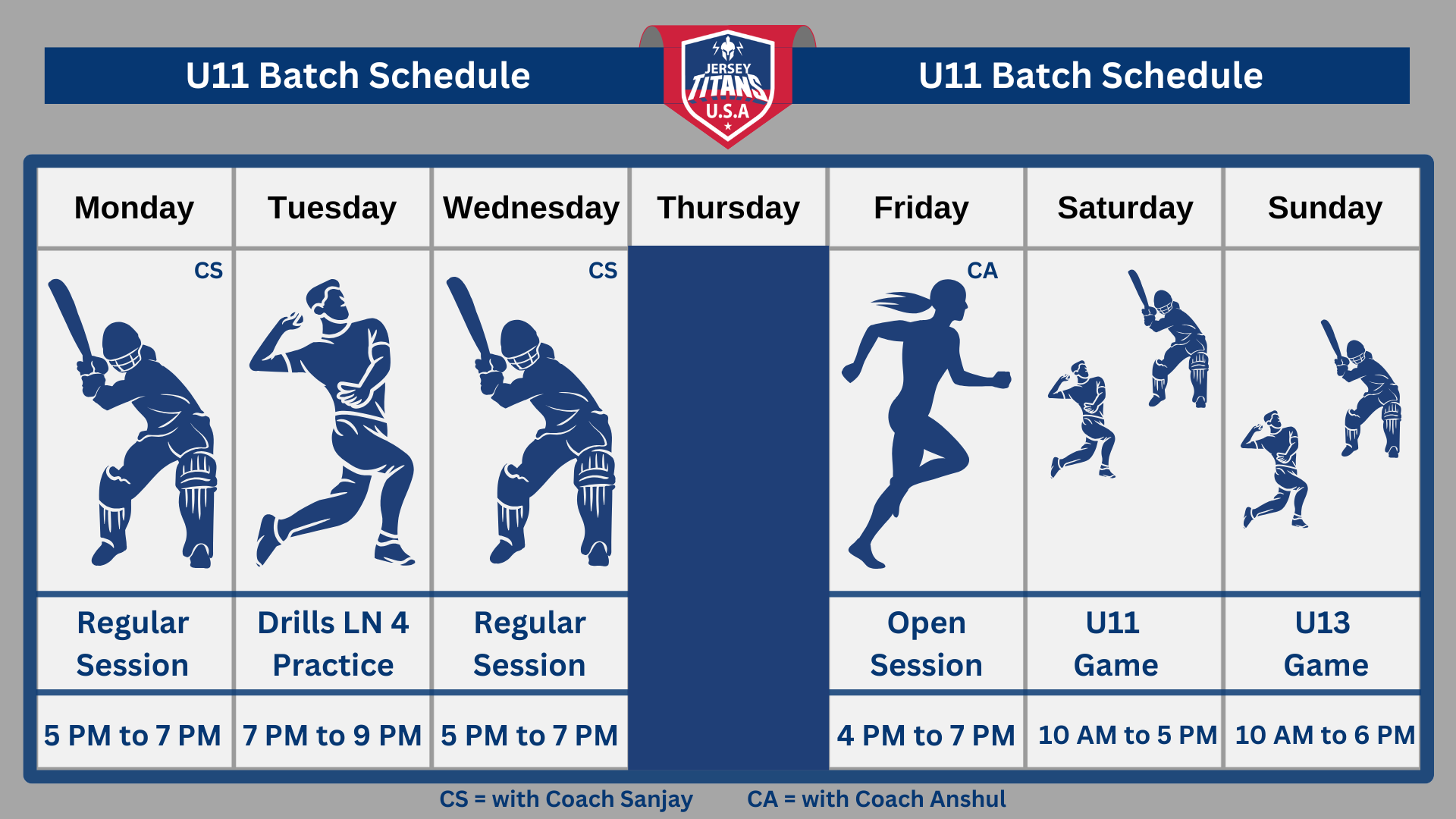 U11 Batch Schedule

JERSEY TITANS U.S.A

U11 Batch Schedule

| Monday | Tuesday | Wednesday | Thursday | Friday | Saturday | Sunday |
|---|---|---|---|---|---|---|
| CS | | CS | | CA | | |
| Regular Session | Drills LN 4 Practice | Regular Session | | Open Session | U11 Game | U13 Game |
| 5 PM to 7 PM | 7 PM to 9 PM | 5 PM to 7 PM | | 4 PM to 7 PM | 10 AM to 5 PM | 10 AM to 6 PM |

CS = with Coach Sanjay CA = with Coach Anshul